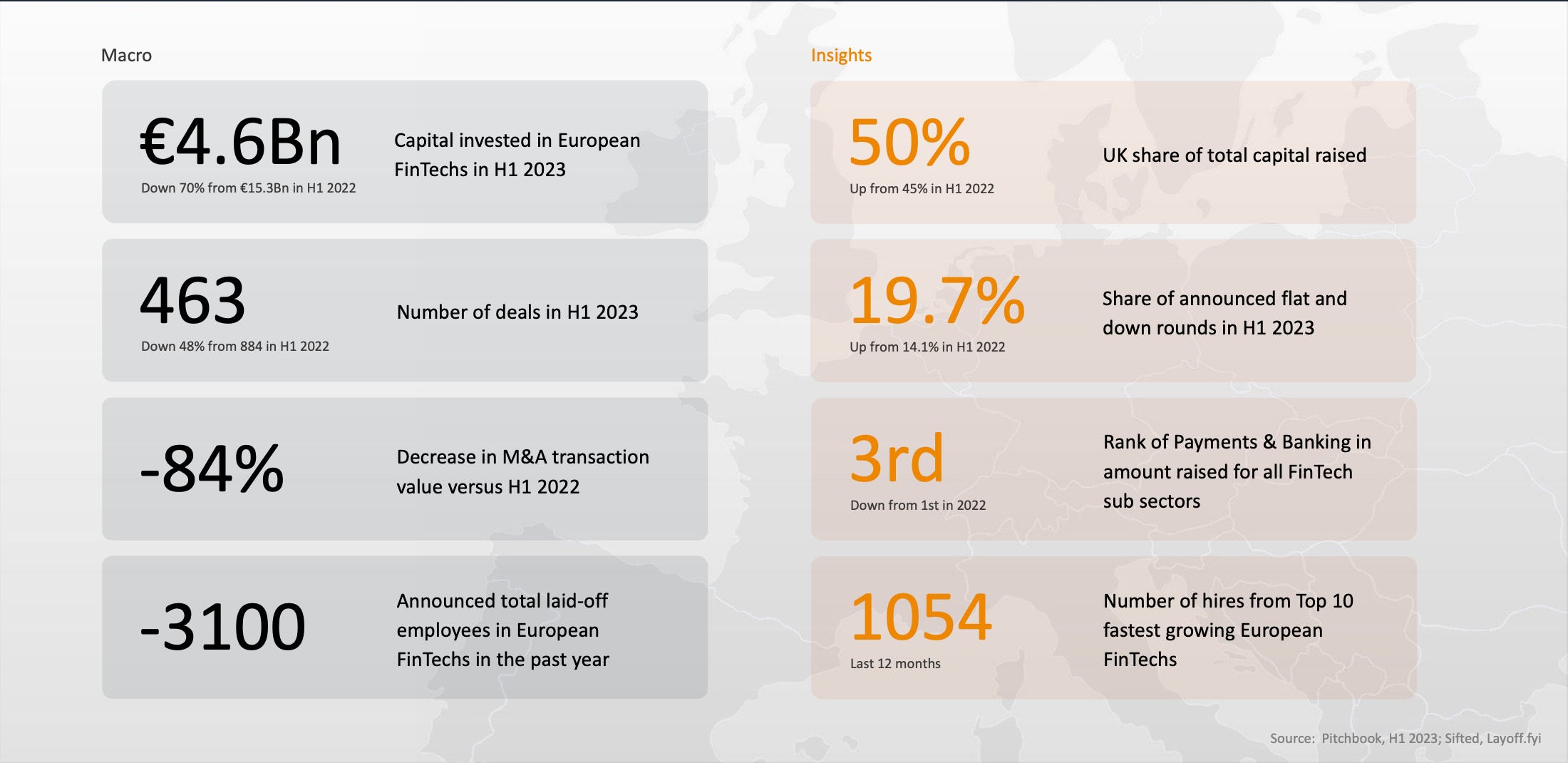 Macro

€4.6Bn
Down 70% from €15.3Bn in H1 2022
Capital invested in European FinTechs in H1 2023

463
Down 48% from 884 in H1 2022
Number of deals in H1 2023

-84%
Decrease in M&A transaction value versus H1 2022

-3100
Announced total laid-off employees in European FinTechs in the past year

Insights

50%
Up from 45% in H1 2022
UK share of total capital raised

19.7%
Up from 14.1% in H1 2022
Share of announced flat and down rounds in H1 2023

3rd
Down from 1st in 2022
Rank of Payments & Banking in amount raised for all FinTech sub sectors

1054
Last 12 months
Number of hires from Top 10 fastest growing European FinTechs

Source: Pitchbook, H1 2023; Sifted, Layoff.fyi